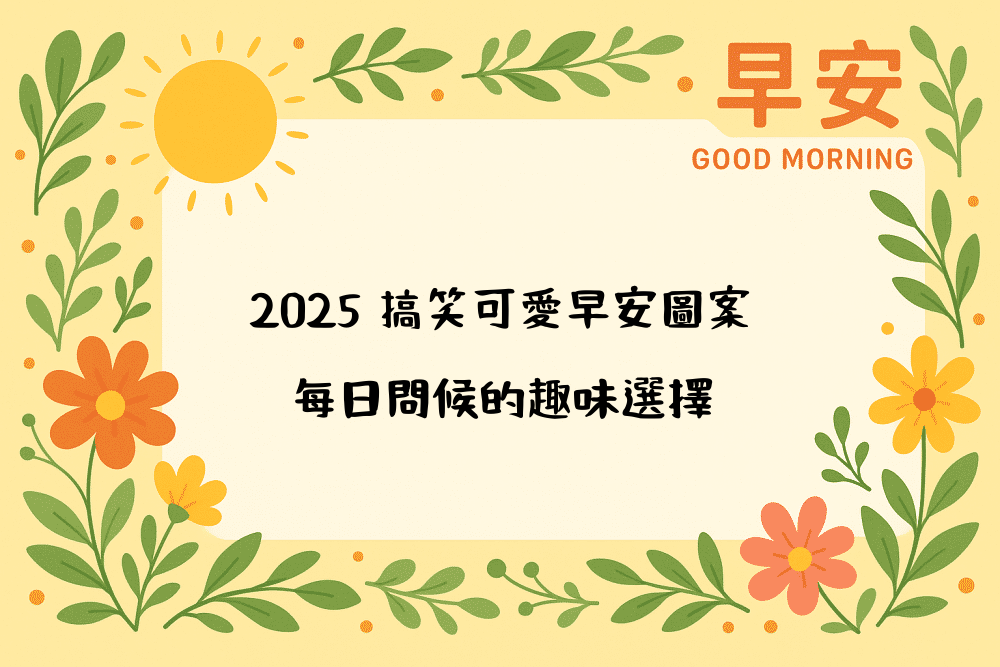 早安
GOOD MORNING

2025 搞笑可愛早安圖案
每日問候的趣味選擇